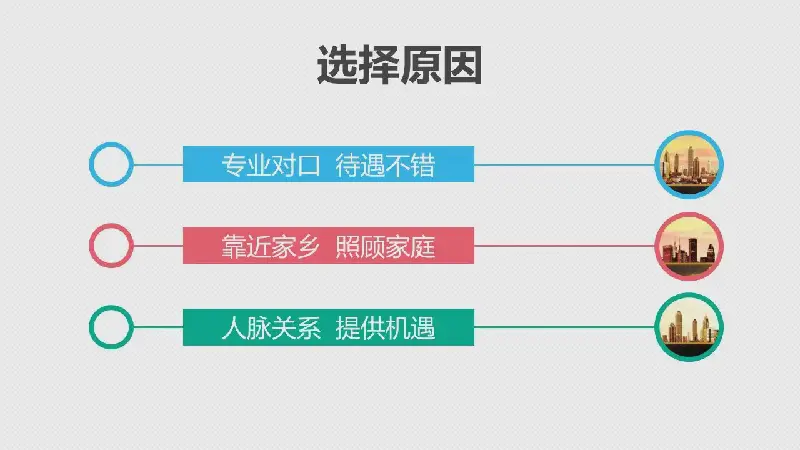 选择原因

专业对口 待遇不错

靠近家乡 照顾家庭

人脉关系 提供机遇